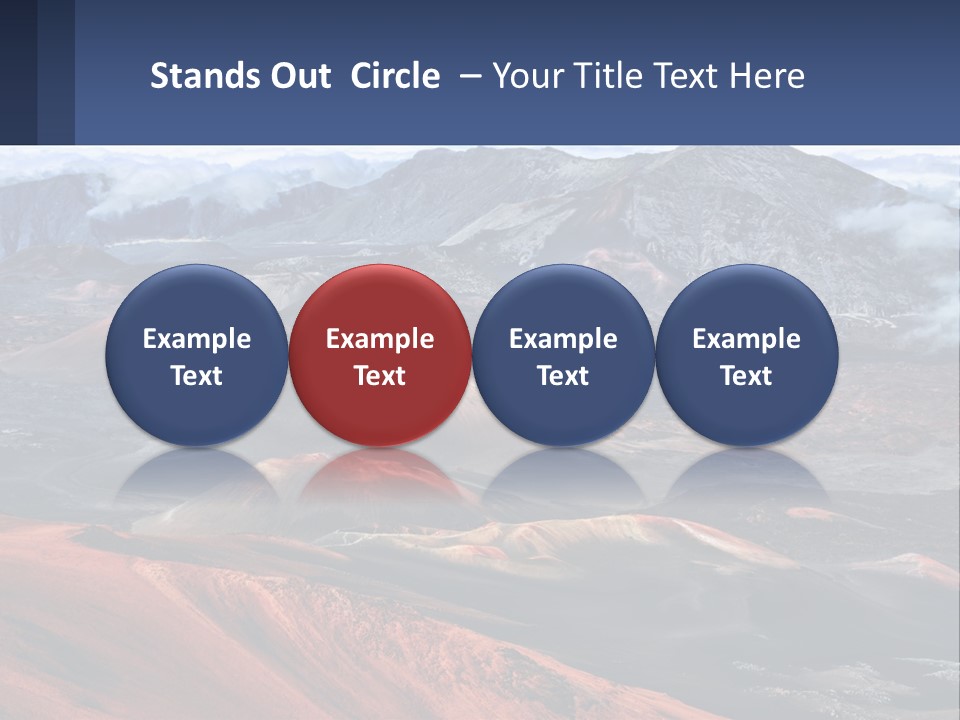 Stands Out Circle – Your Title Text Here

Example Text

Example Text

Example Text

Example Text